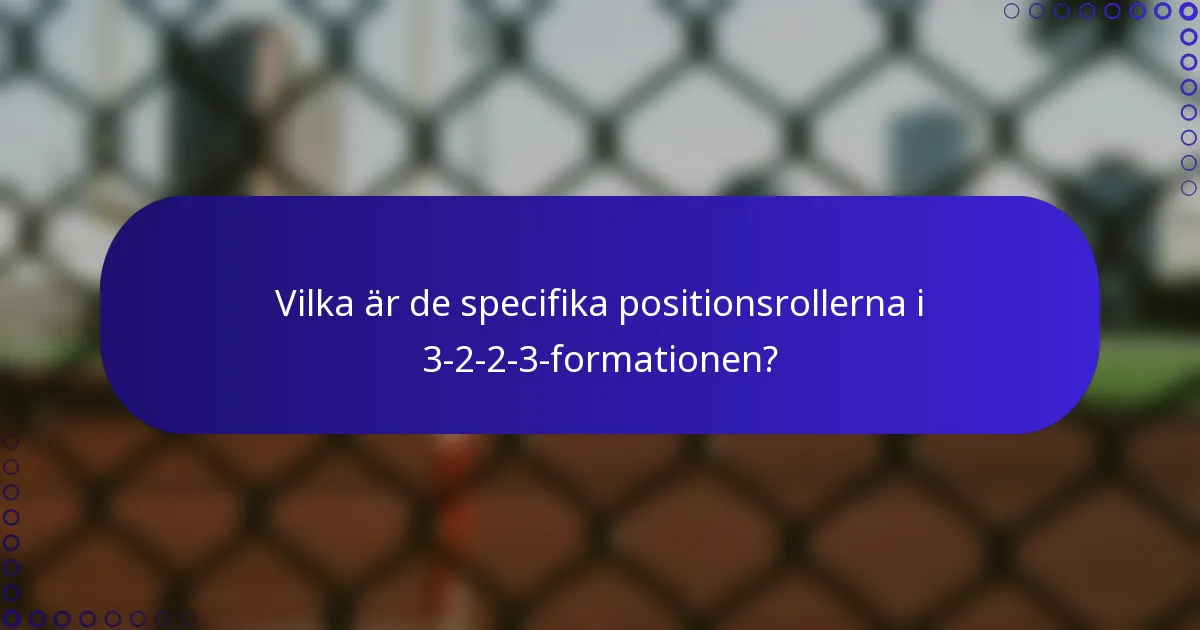 Vilka är de specifika positionsrollerna i 3-2-2-3-formationen?